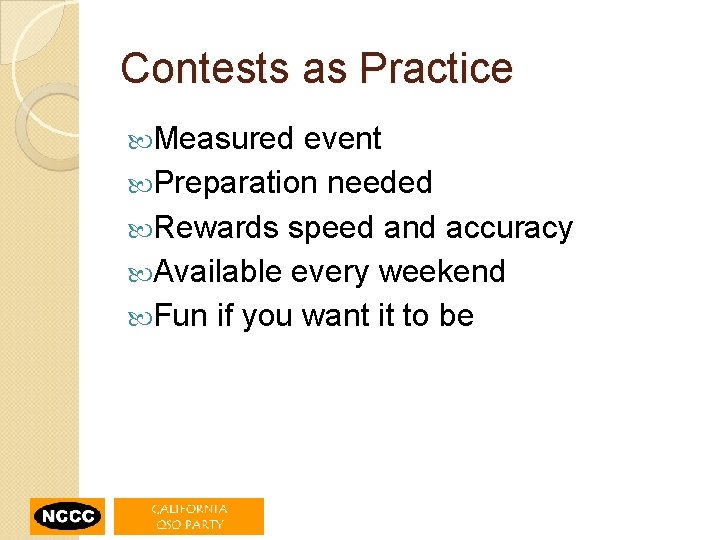 Contests as Practice

Measured event
Preparation needed
Rewards speed and accuracy
Available every weekend
Fun if you want it to be

NCCC

CALIFORNIA
QSO PARTY